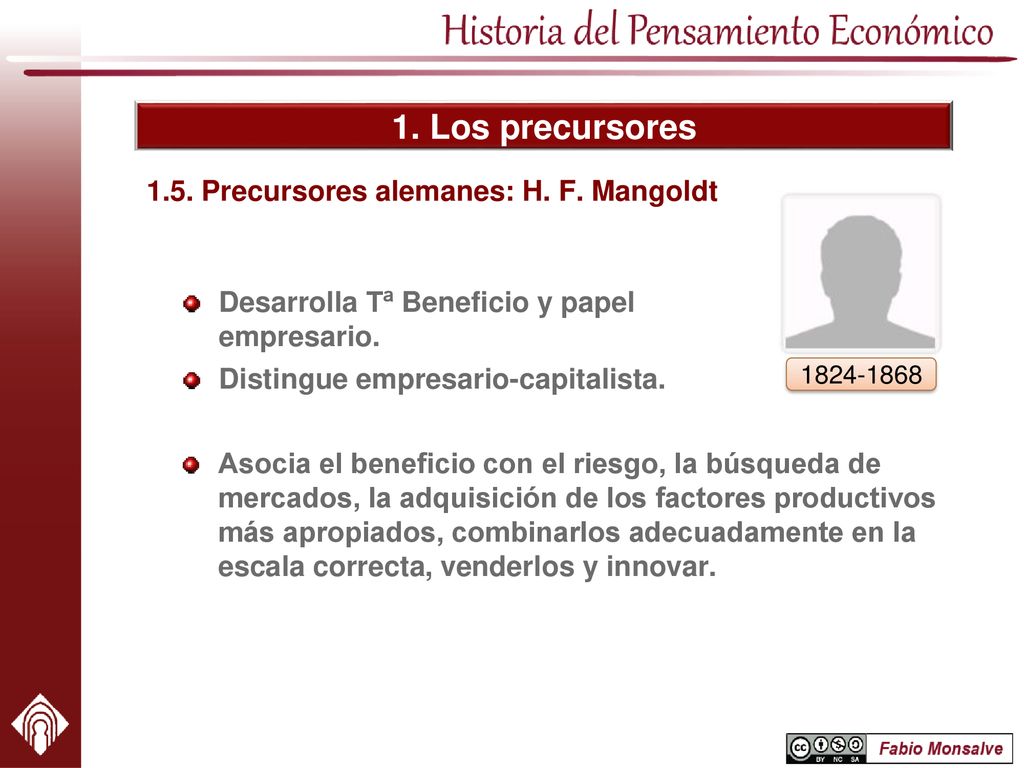 Historia del Pensamiento Económico

1. Los precursores

1.5. Precursores alemanes: H. F. Mangoldt

Desarrolla Tª Beneficio y papel empresario.

Distingue empresario-capitalista.

1824-1868

Asocia el beneficio con el riesgo, la búsqueda de mercados, la adquisición de los factores productivos más apropiados, combinarlos adecuadamente en la escala correcta, venderlos y innovar.

BY NC SA

Fabio Monsalve